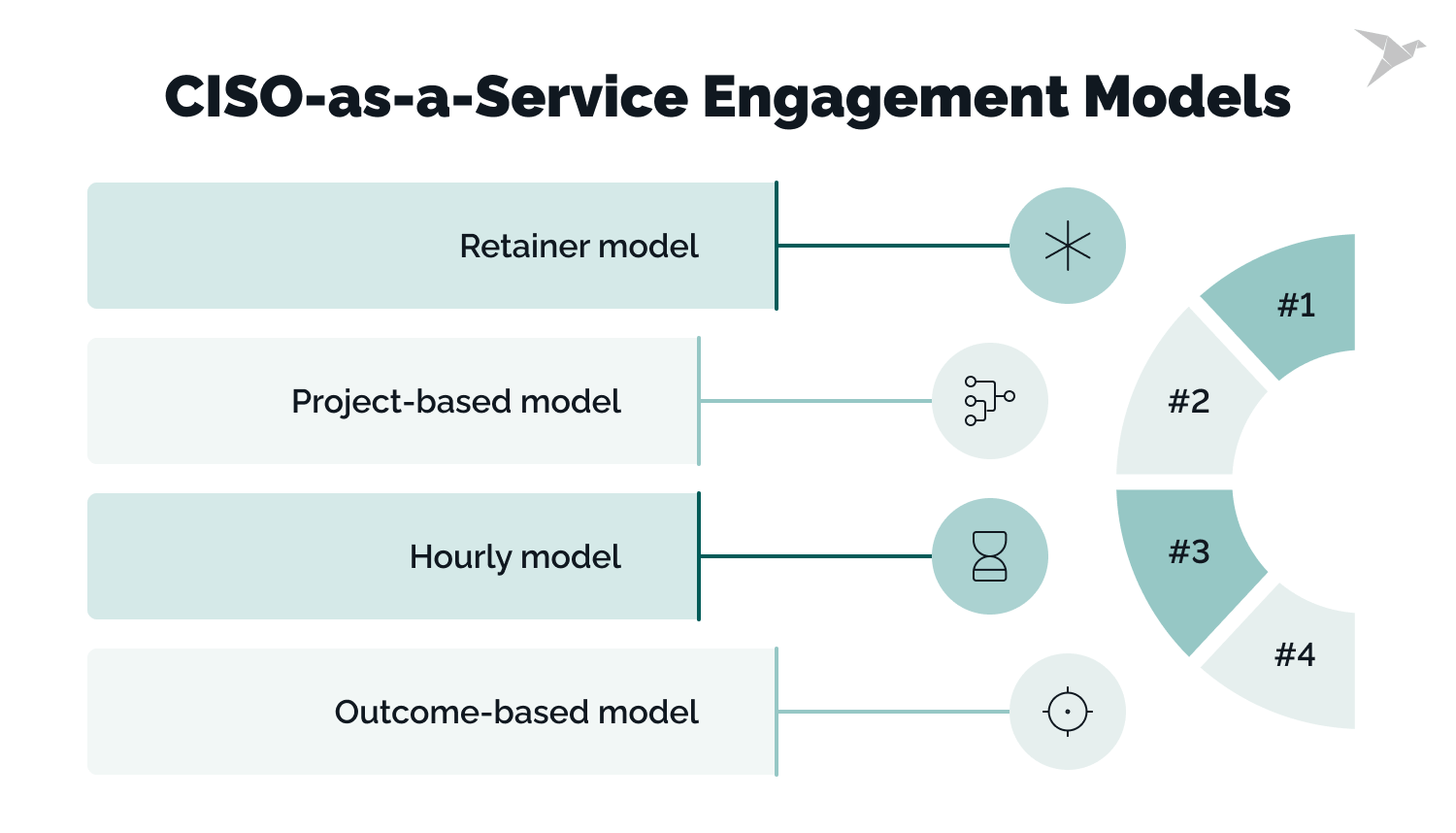 CISO-as-a-Service Engagement Models

Retainer model

Project-based model

Hourly model

Outcome-based model

#1

#2

#3

#4